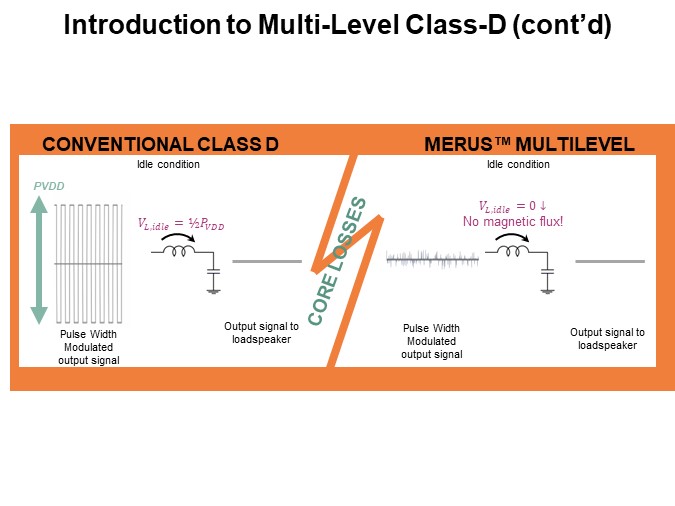 Introduction to Multi-Level Class-D (cont'd)

CONVENTIONAL CLASS D

Idle condition

PVDD

$V_{L,idle} = ½P_{VDD}$

Pulse Width Modulated output signal

Output signal to loadspeaker

CORE LOSSES

MERUS™ MULTILEVEL

Idle condition

$V_{L,idle} = 0 \downarrow$
No magnetic flux!

Pulse Width Modulated output signal

Output signal to loadspeaker